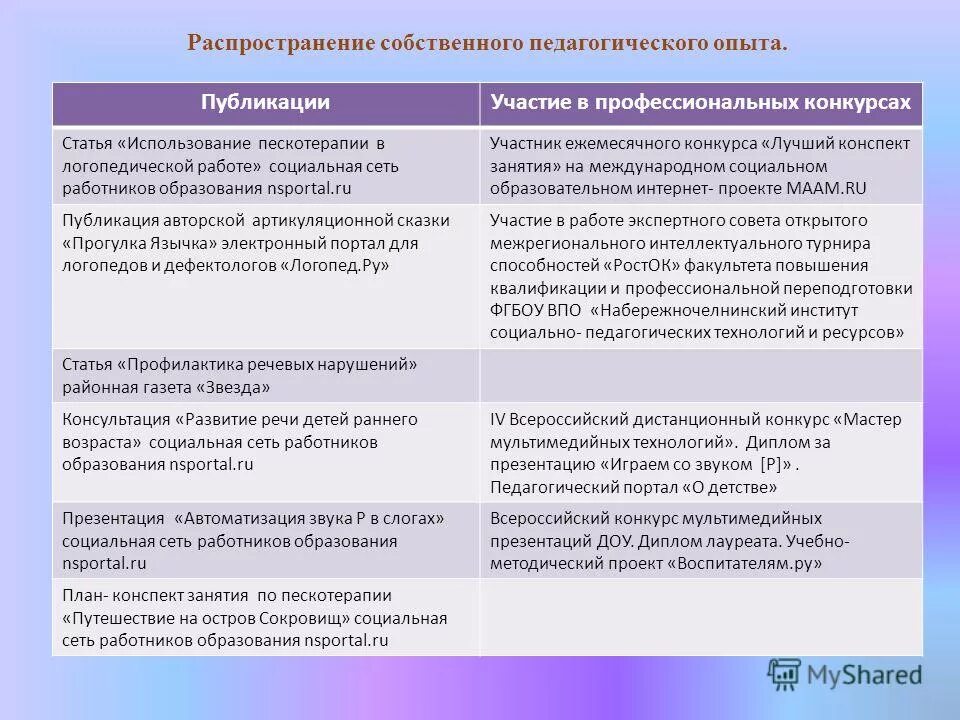 Распространение собственного педагогического опыта.

| Публикации | Участие в профессиональных конкурсах |
|---|---|
| Статья «Использование пескотерапии в логопедической работе» социальная сеть работников образования nsportal.ru | Участник ежемесячного конкурса «Лучший конспект занятия» на международном социальном образовательном интернет- проекте MAAM.RU |
| Публикация авторской артикуляционной сказки «Прогулка Язычка» электронный портал для логопедов и дефектологов «Логопед.Ру» | Участие в работе экспертного совета открытого межрегионального интеллектуального турнира способностей «РостОК» факультета повышения квалификации и профессиональной переподготовки ФГБОУ ВПО «Набережночелнинский институт социально- педагогических технологий и ресурсов» |
| Статья «Профилактика речевых нарушений» районная газета «Звезда» | |
| Консультация «Развитие речи детей раннего возраста» социальная сеть работников образования nsportal.ru | IV Всероссийский дистанционный конкурс «Мастер мультимедийных технологий». Диплом за презентацию «Играем со звуком [Р]» . Педагогический портал «О детстве» |
| Презентация «Автоматизация звука Р в слогах» социальная сеть работников образования nsportal.ru | Всероссийский конкурс мультимедийных презентаций ДОУ. Диплом лауреата. Учебно-методический проект «Воспитателям.ру» |
| План- конспект занятия по пескотерапии «Путешествие на остров Сокровищ» социальная сеть работников образования nsportal.ru | |

MyShared